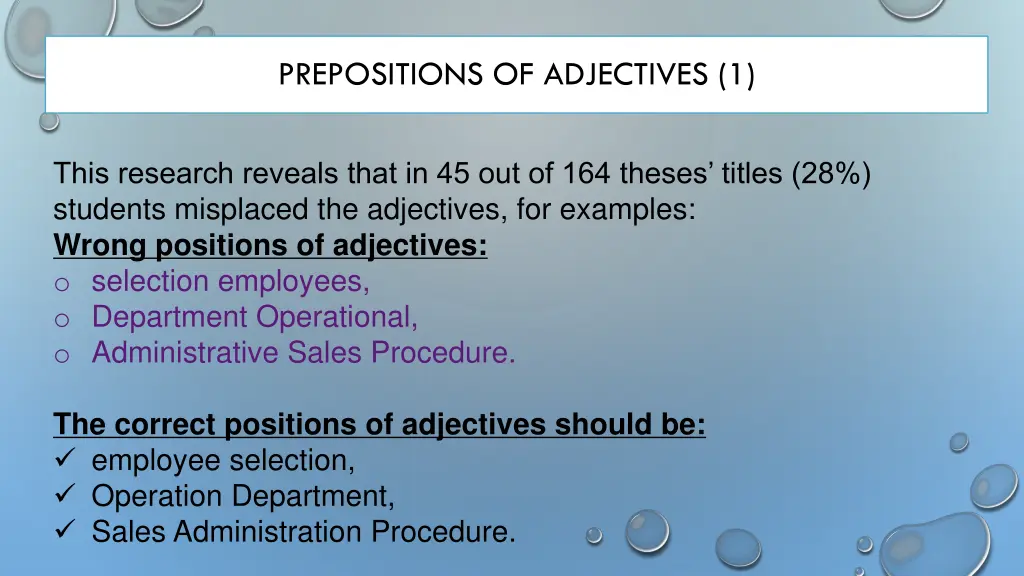 PREPOSITIONS OF ADJECTIVES (1)

This research reveals that in 45 out of 164 theses' titles (28%) students misplaced the adjectives, for examples:
Wrong positions of adjectives:
o selection employees,
o Department Operational,
o Administrative Sales Procedure.

The correct positions of adjectives should be:
✓ employee selection,
✓ Operation Department,
✓ Sales Administration Procedure.